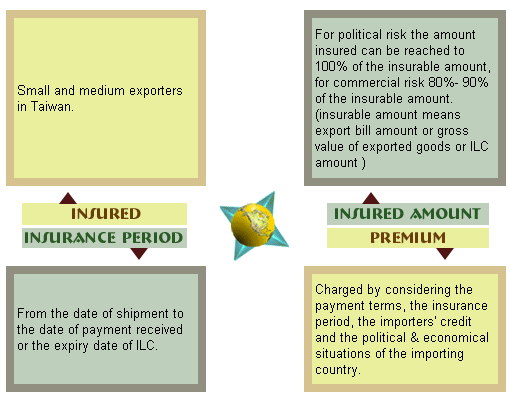 Small and medium exporters in Taiwan.

INSURED

INSURANCE PERIOD

From the date of shipment to the date of payment received or the expiry date of ILC.

For political risk the amount insured can be reached to 100% of the insurable amount, for commercial risk 80%- 90% of the insurable amount. (insurable amount means export bill amount or gross value of exported goods or ILC amount )

INSURED AMOUNT

PREMIUM

Charged by considering the payment terms, the insurance period, the importers' credit and the political & economical situations of the importing country.